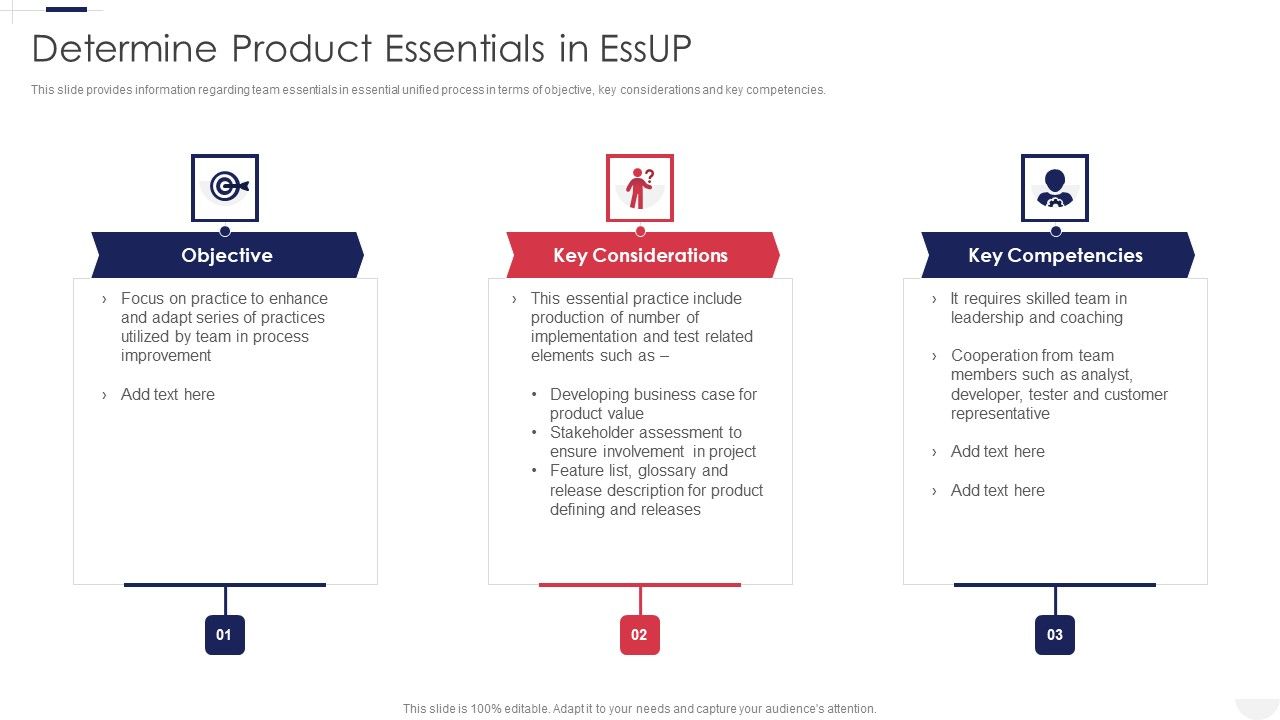 Determine Product Essentials in EssUP

This slide provides information regarding team essentials in essential unified process in terms of objective, key considerations and key competencies.

Objective

› Focus on practice to enhance and adapt series of practices utilized by team in process improvement

› Add text here

01

Key Considerations

› This essential practice include production of number of implementation and test related elements such as –

• Developing business case for product value
• Stakeholder assessment to ensure involvement in project
• Feature list, glossary and release description for product defining and releases

02

Key Competencies

› It requires skilled team in leadership and coaching

› Cooperation from team members such as analyst, developer, tester and customer representative

› Add text here

› Add text here

03

This slide is 100% editable. Adapt it to your needs and capture your audience's attention.